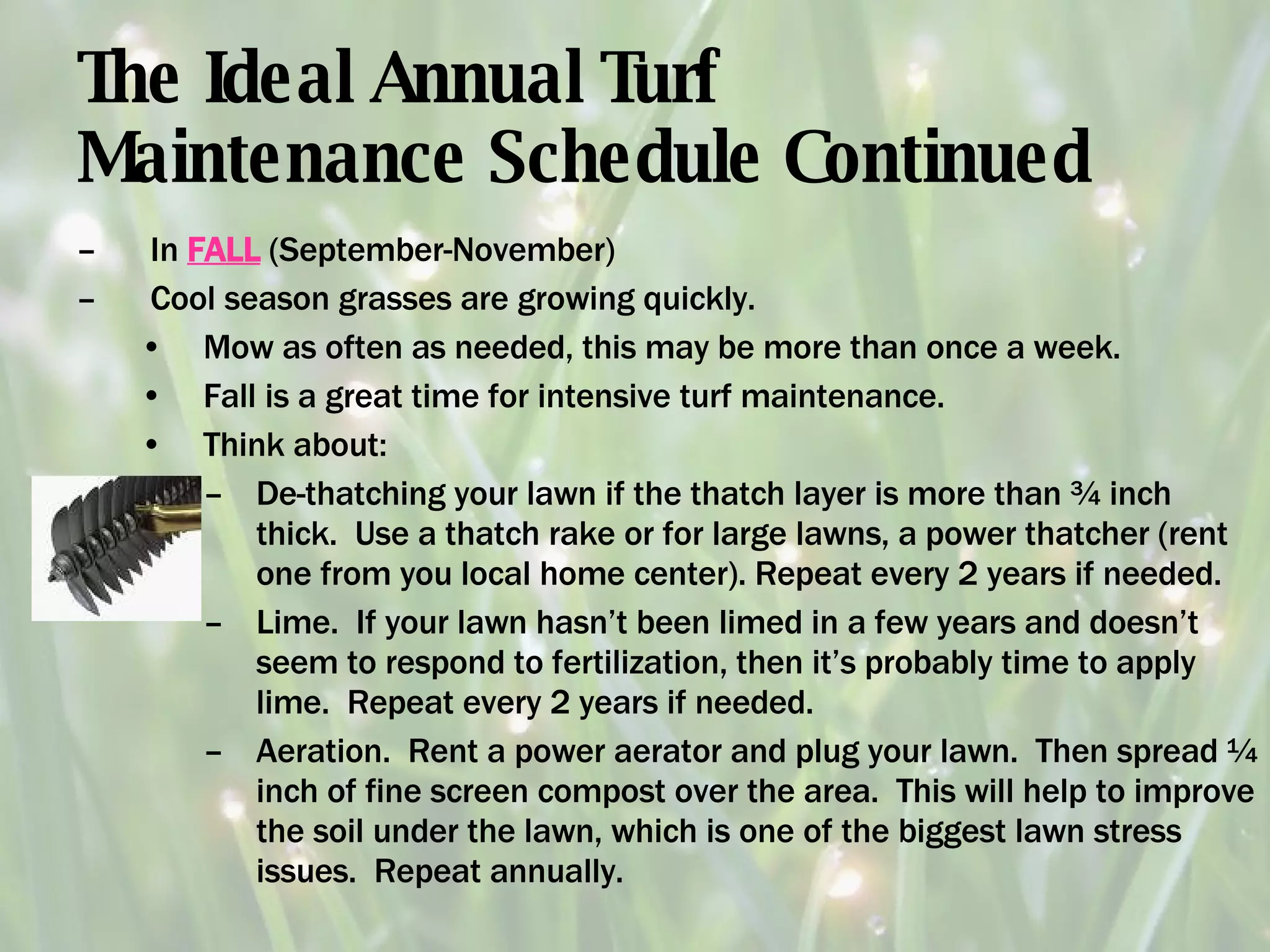 The Ideal Annual Turf Maintenance Schedule Continued

– In FALL (September-November)
– Cool season grasses are growing quickly.
• Mow as often as needed, this may be more than once a week.
• Fall is a great time for intensive turf maintenance.
• Think about:
– De-thatching your lawn if the thatch layer is more than ¾ inch thick. Use a thatch rake or for large lawns, a power thatcher (rent one from you local home center). Repeat every 2 years if needed.
– Lime. If your lawn hasn't been limed in a few years and doesn't seem to respond to fertilization, then it's probably time to apply lime. Repeat every 2 years if needed.
– Aeration. Rent a power aerator and plug your lawn. Then spread ¼ inch of fine screen compost over the area. This will help to improve the soil under the lawn, which is one of the biggest lawn stress issues. Repeat annually.